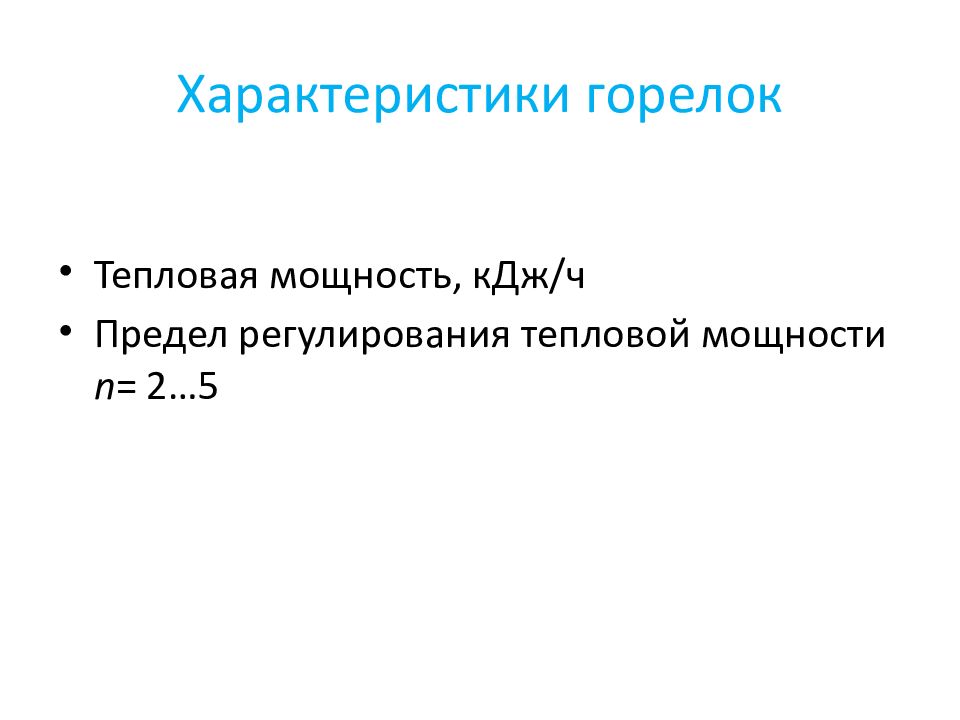 Характеристики горелок

• Тепловая мощность, кДж/ч
• Предел регулирования тепловой мощности $n$= 2…5